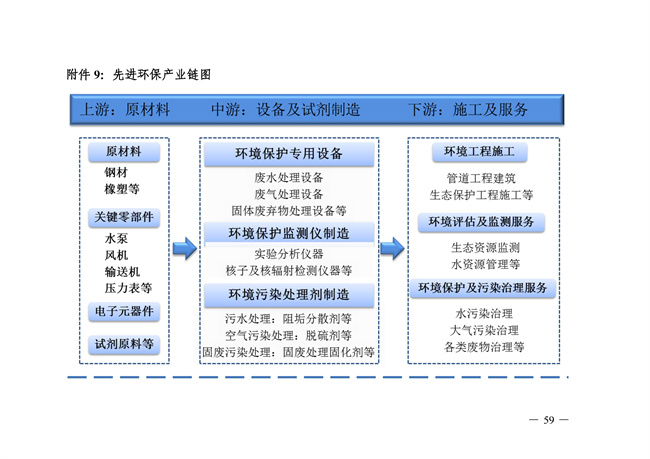 附件 9：先进环保产业链图

上游：原材料　　中游：设备及试剂制造　　下游：施工及服务

原材料
钢材
橡塑等

关键零部件
水泵
风机
输送机
压力表等

电子元器件

试剂原料等

环境保护专用设备
废水处理设备
废气处理设备
固体废弃物处理设备等

环境保护监测仪制造
实验分析仪器
核子及核辐射检测仪器等

环境污染处理剂制造
污水处理：阻垢分散剂等
空气污染处理：脱硫剂等
固废污染处理：固废处理固化剂等

环境工程施工
管道工程建筑
生态保护工程施工等

环境评估及监测服务
生态资源监测
水资源管理等

环境保护及污染治理服务
水污染治理
大气污染治理
各类废物治理等

— 59 —